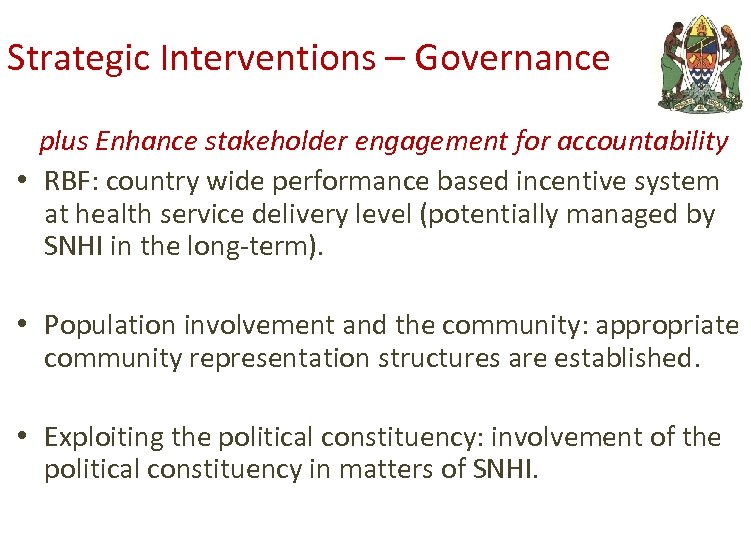 Strategic Interventions – Governance

plus Enhance stakeholder engagement for accountability

• RBF: country wide performance based incentive system at health service delivery level (potentially managed by SNHI in the long-term).

• Population involvement and the community: appropriate community representation structures are established.

• Exploiting the political constituency: involvement of the political constituency in matters of SNHI.